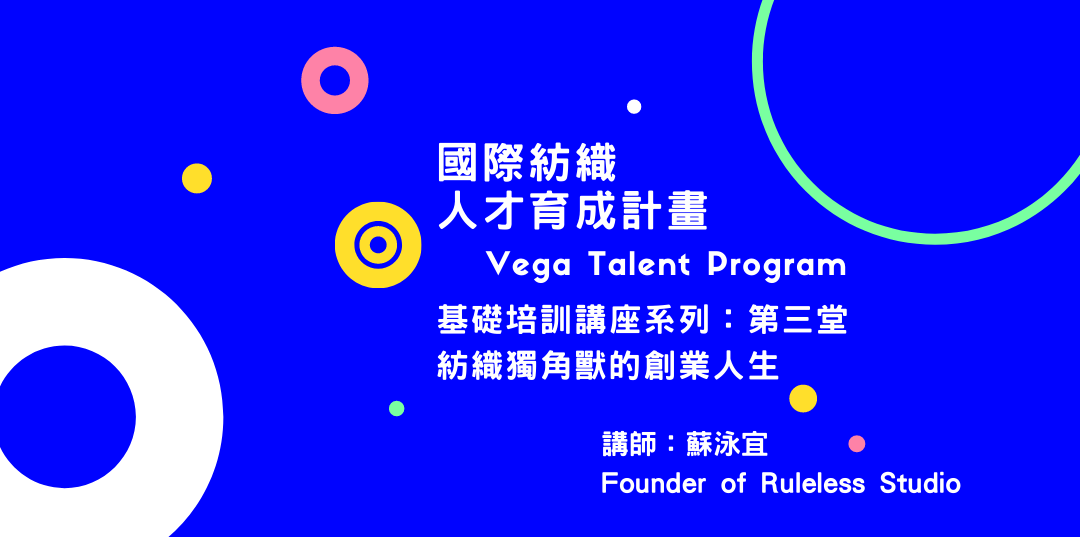 國際紡織
人才育成計畫
Vega Talent Program

基礎培訓講座系列：第三堂
紡織獨角獸的創業人生

講師：蘇泳宜
Founder of Ruleless Studio